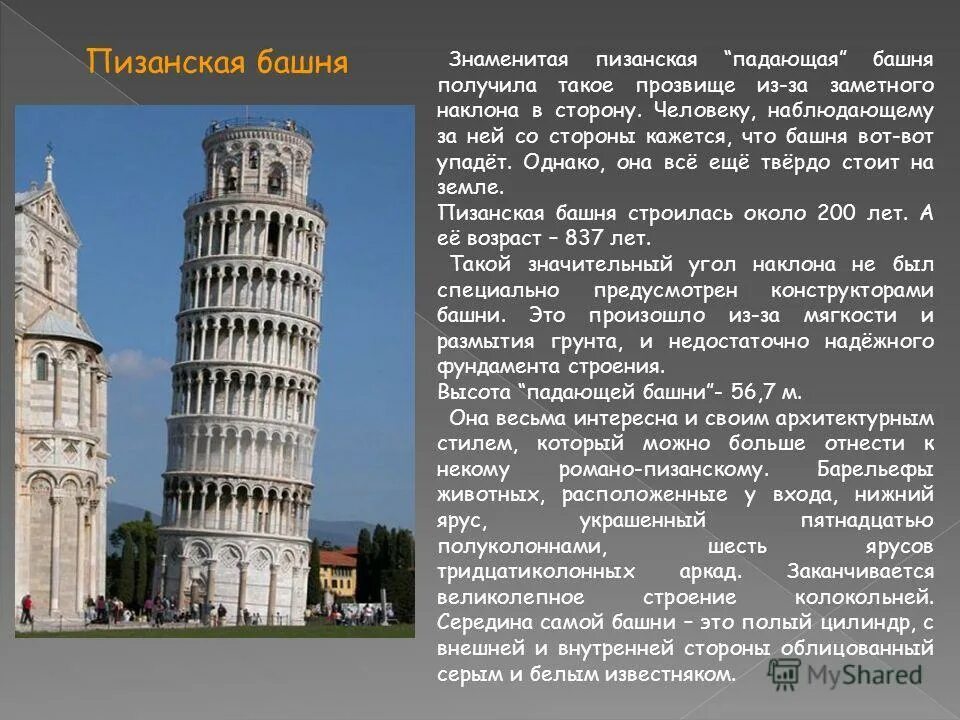 Пизанская башня

Знаменитая пизанская “падающая” башня получила такое прозвище из-за заметного наклона в сторону. Человеку, наблюдающему за ней со стороны кажется, что башня вот-вот упадёт. Однако, она всё ещё твёрдо стоит на земле.
Пизанская башня строилась около 200 лет. А её возраст – 837 лет.
Такой значительный угол наклона не был специально предусмотрен конструкторами башни. Это произошло из-за мягкости и размытия грунта, и недостаточно надёжного фундамента строения.
Высота “падающей башни”- 56,7 м.
Она весьма интересна и своим архитектурным стилем, который можно больше отнести к некому романо-пизанскому. Барельефы животных, расположенные у входа, нижний ярус, украшенный пятнадцатью полуколоннами, шесть ярусов тридцатиколонных аркад. Заканчивается великолепное строение колокольней. Середина самой башни – это полый цилиндр, с внешней и внутренней стороны облицованный серым и белым известняком.

MyShared